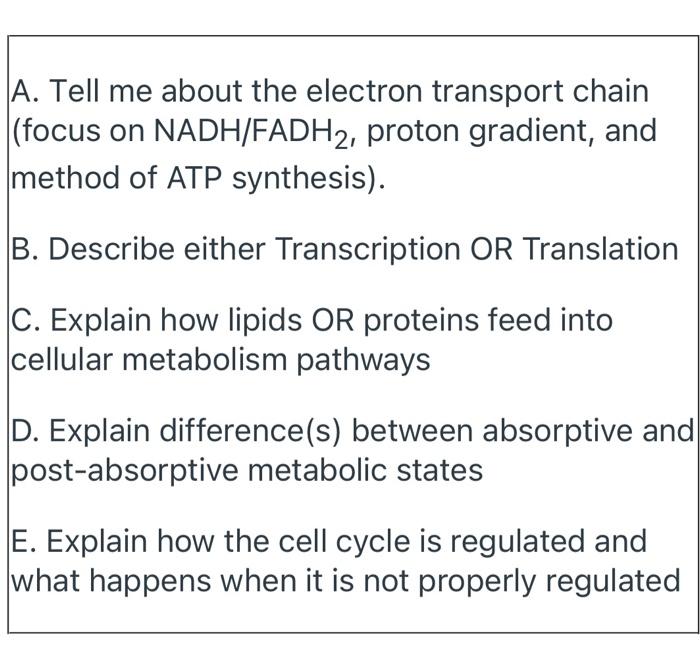 A. Tell me about the electron transport chain (focus on NADH/$FADH_2$, proton gradient, and method of ATP synthesis).

B. Describe either Transcription OR Translation

C. Explain how lipids OR proteins feed into cellular metabolism pathways

D. Explain difference(s) between absorptive and post-absorptive metabolic states

E. Explain how the cell cycle is regulated and what happens when it is not properly regulated